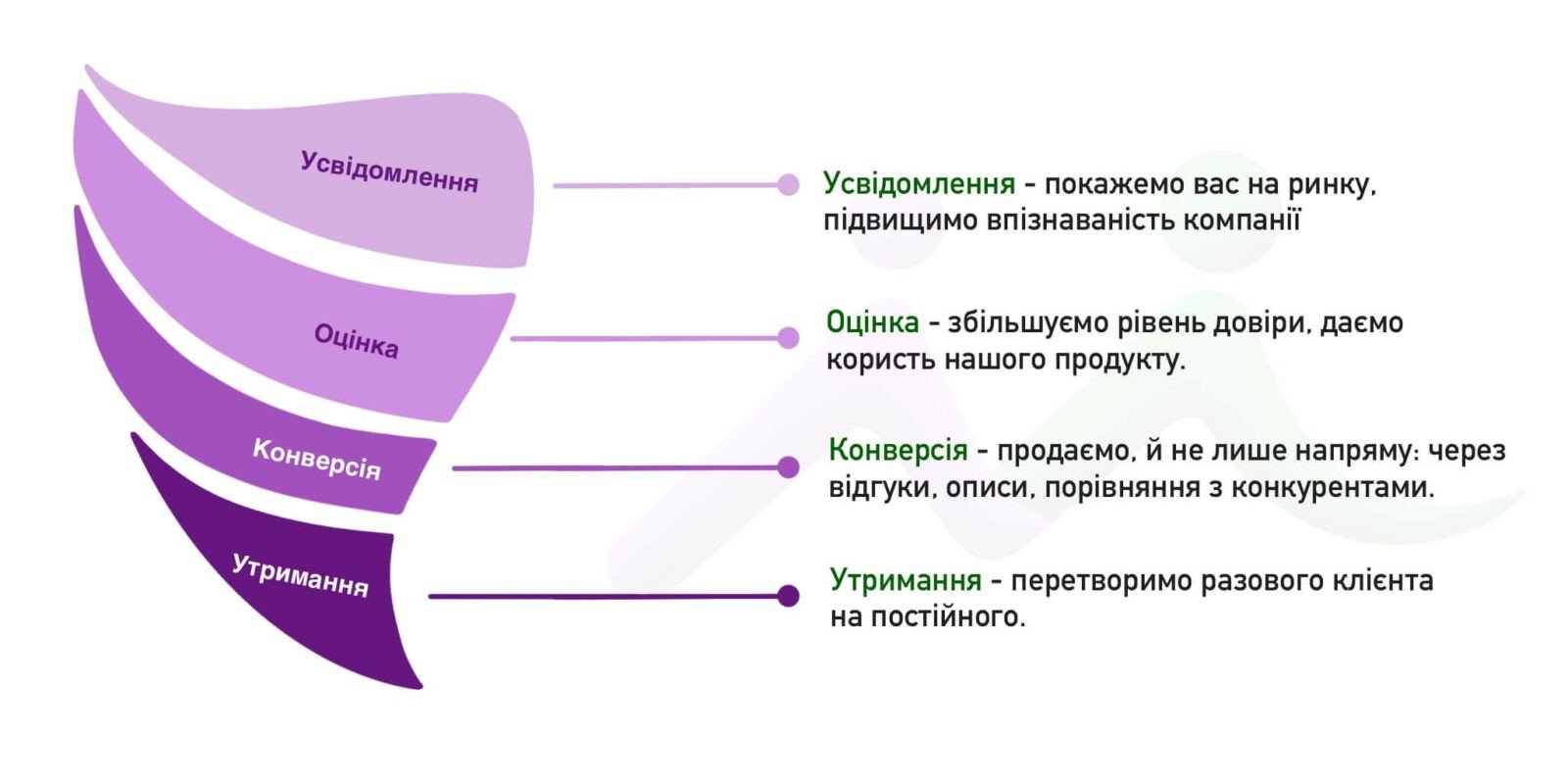 Усвідомлення

Оцінка

Конверсія

Утримання

Усвідомлення - покажемо вас на ринку, підвищимо впізнаваність компанії

Оцінка - збільшуємо рівень довіри, даємо користь нашого продукту.

Конверсія - продаємо, й не лише напряму: через відгуки, описи, порівняння з конкурентами.

Утримання - перетворимо разового клієнта на постійного.